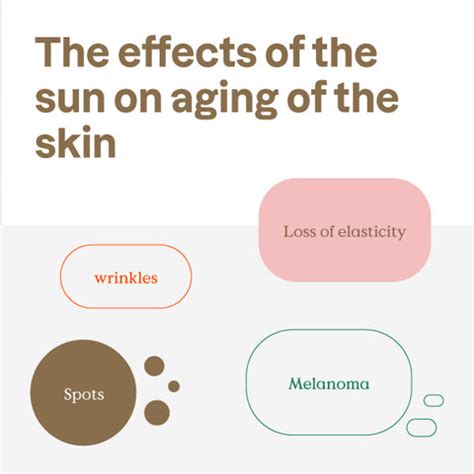 The effects of the sun on aging of the skin

Loss of elasticity

wrinkles

Spots

Melanoma